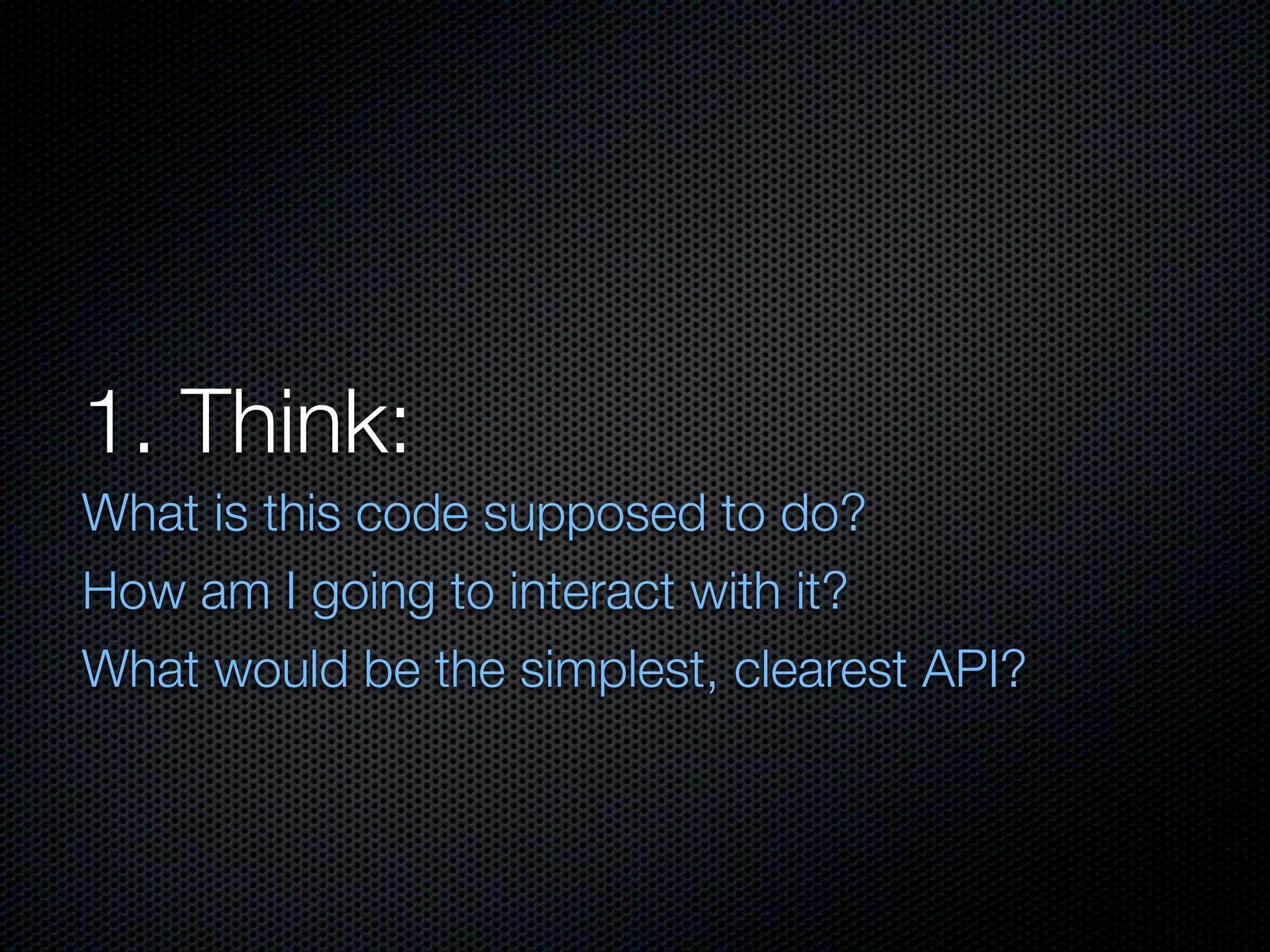 1. Think:

What is this code supposed to do?

How am I going to interact with it?

What would be the simplest, clearest API?